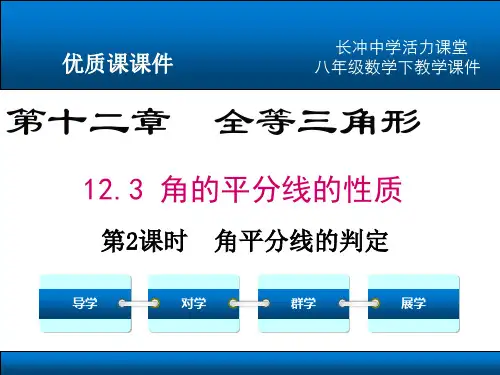 优质课课件

长冲中学活力课堂
八年级数学下教学课件

第十二章　全等三角形

12.3 角的平分线的性质

第2课时　角平分线的判定

导学

对学

群学

展学